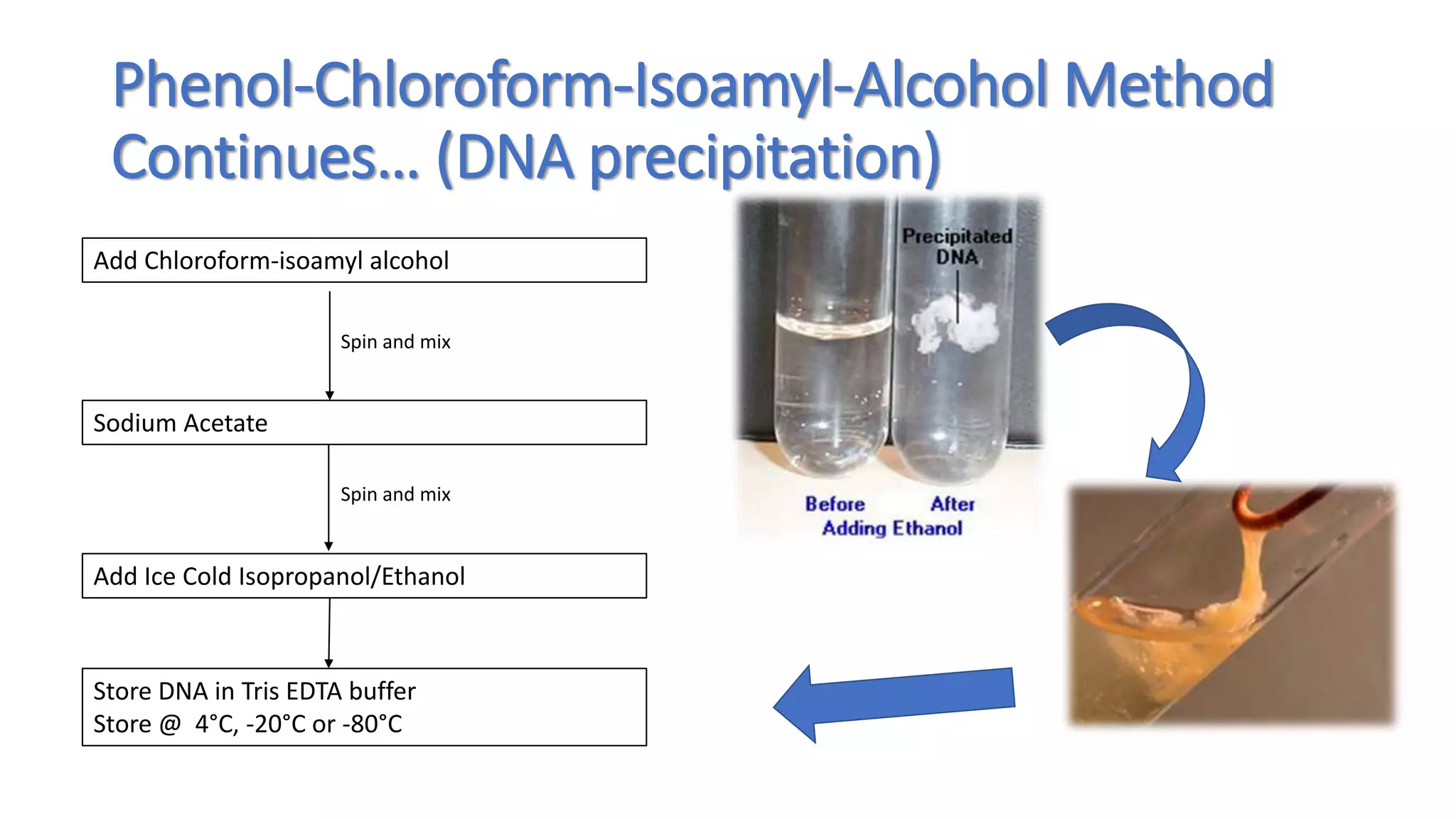 Phenol-Chloroform-Isoamyl-Alcohol Method Continues… (DNA precipitation)

Add Chloroform-isoamyl alcohol

Spin and mix

Sodium Acetate

Spin and mix

Add Ice Cold Isopropanol/Ethanol

Store DNA in Tris EDTA buffer
Store @ 4°C, -20°C or -80°C

Precipitated DNA

Before After
Adding Ethanol